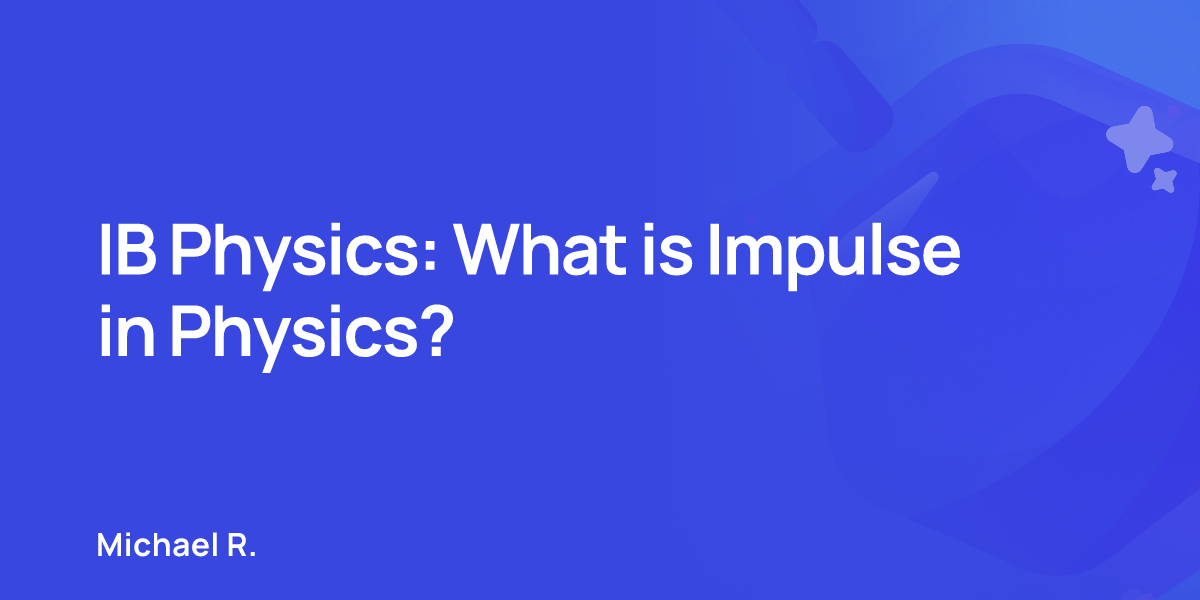 IB Physics: What is Impulse in Physics?

Michael R.